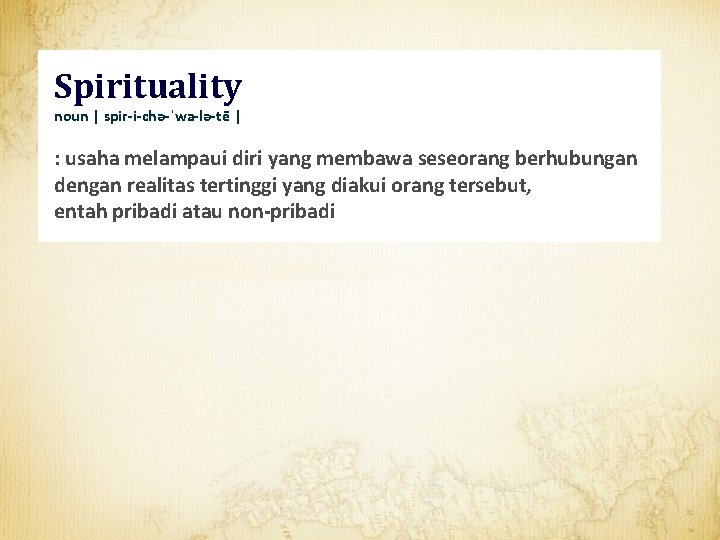 Spirituality
noun | spir-i-chə-ˈwa-lə-tē |

: usaha melampaui diri yang membawa seseorang berhubungan dengan realitas tertinggi yang diakui orang tersebut, entah pribadi atau non-pribadi